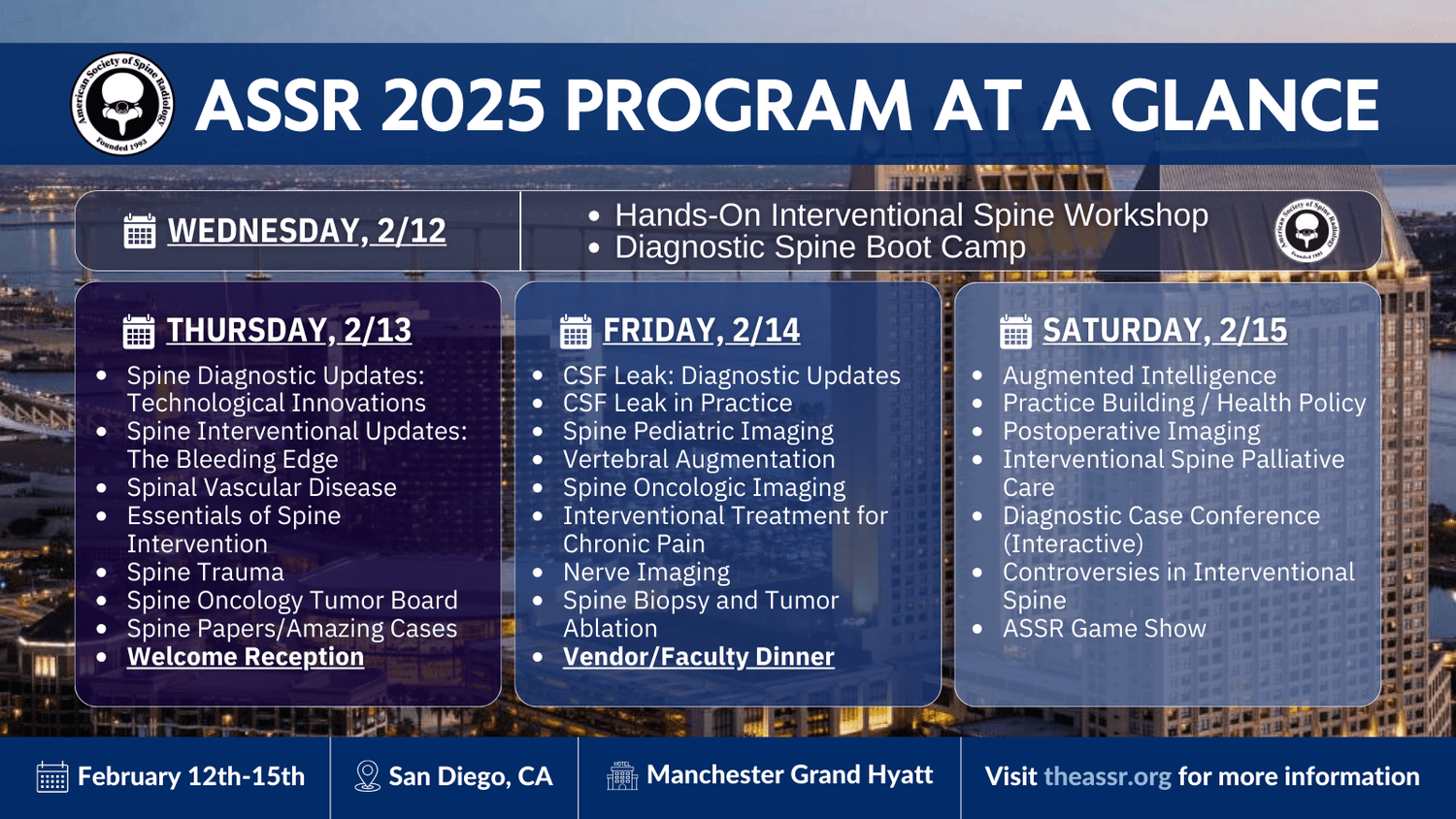 American Society of Spine Radiology Founded 1993

ASSR 2025 PROGRAM AT A GLANCE

WEDNESDAY, 2/12

- Hands-On Interventional Spine Workshop
- Diagnostic Spine Boot Camp

American Society of Spine Radiology Founded 1993

THURSDAY, 2/13

- Spine Diagnostic Updates: Technological Innovations
- Spine Interventional Updates: The Bleeding Edge
- Spinal Vascular Disease
- Essentials of Spine Intervention
- Spine Trauma
- Spine Oncology Tumor Board
- Spine Papers/Amazing Cases
- Welcome Reception

FRIDAY, 2/14

- CSF Leak: Diagnostic Updates
- CSF Leak in Practice
- Spine Pediatric Imaging
- Vertebral Augmentation
- Spine Oncologic Imaging
- Interventional Treatment for Chronic Pain
- Nerve Imaging
- Spine Biopsy and Tumor Ablation
- Vendor/Faculty Dinner

SATURDAY, 2/15

- Augmented Intelligence
- Practice Building / Health Policy
- Postoperative Imaging
- Interventional Spine Palliative Care
- Diagnostic Case Conference (Interactive)
- Controversies in Interventional Spine
- ASSR Game Show

February 12th-15th

San Diego, CA

HOTEL

Manchester Grand Hyatt

Visit theassr.org for more information